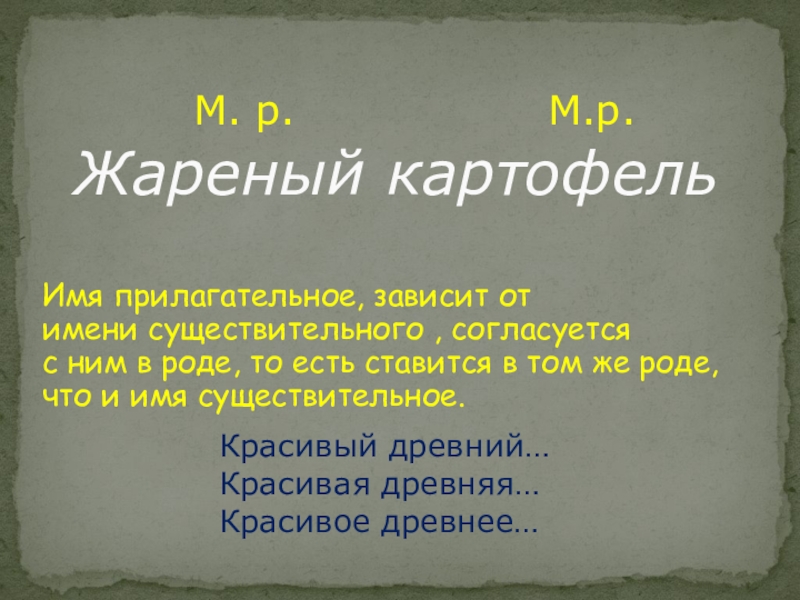 М. р.                М.р.
Жареный картофель

Имя прилагательное, зависит от имени существительного , согласуется с ним в роде, то есть ставится в том же роде, что и имя существительное.

Красивый древний…
Красивая древняя…
Красивое древнее…